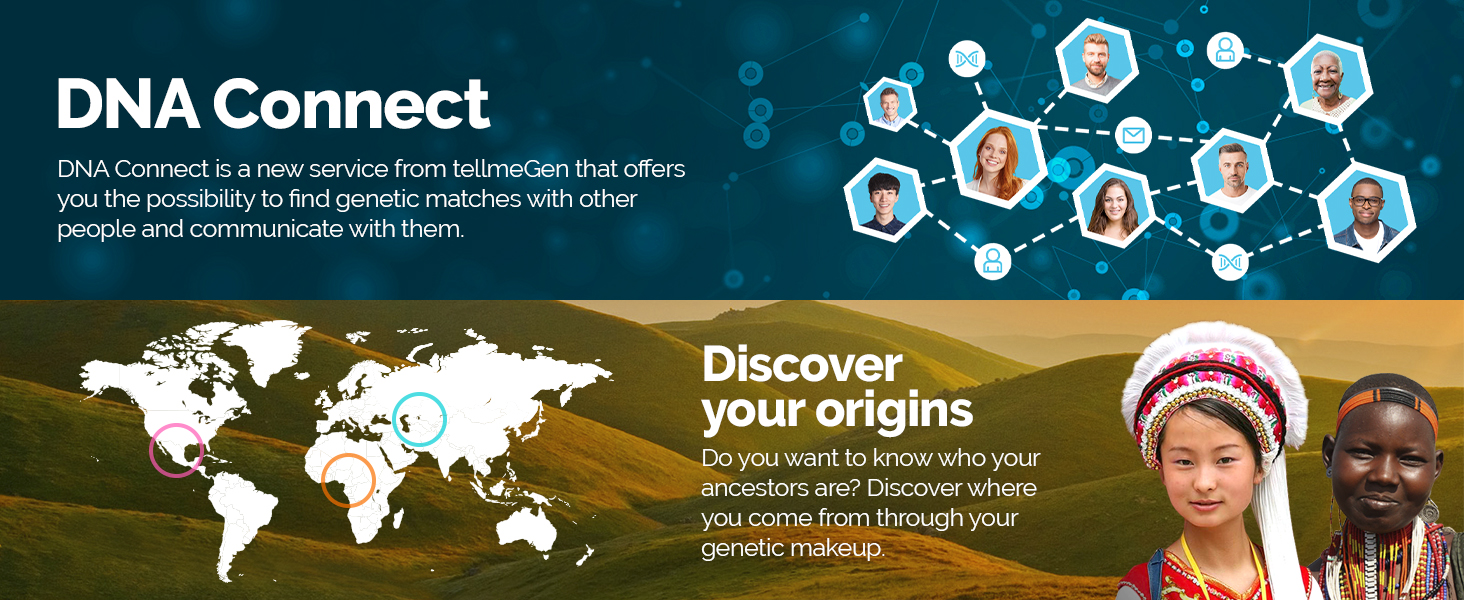 DNA Connect

DNA Connect is a new service from tellmeGen that offers you the possibility to find genetic matches with other people and communicate with them.

Discover your origins

Do you want to know who your ancestors are? Discover where you come from through your genetic makeup.